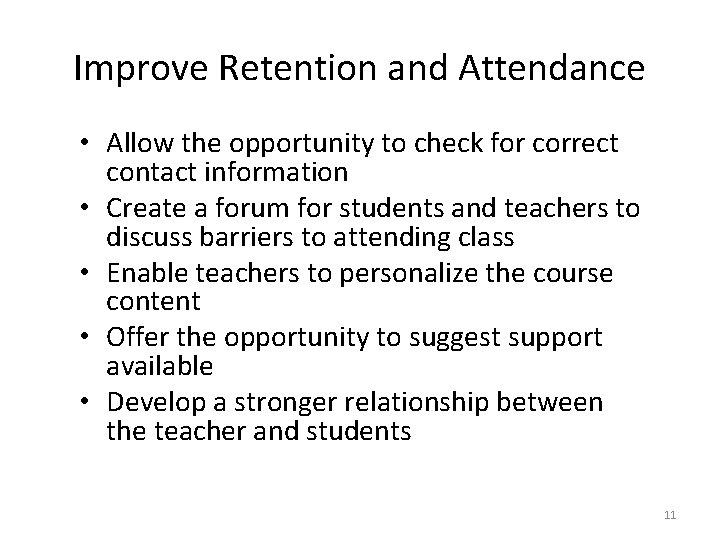 Improve Retention and Attendance

• Allow the opportunity to check for correct contact information
• Create a forum for students and teachers to discuss barriers to attending class
• Enable teachers to personalize the course content
• Offer the opportunity to suggest support available
• Develop a stronger relationship between the teacher and students

11